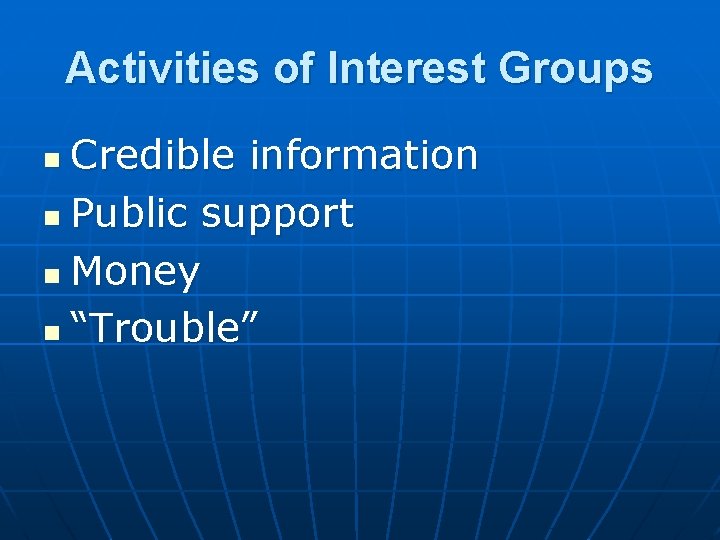 Activities of Interest Groups

- Credible information
- Public support
- Money
- “Trouble”